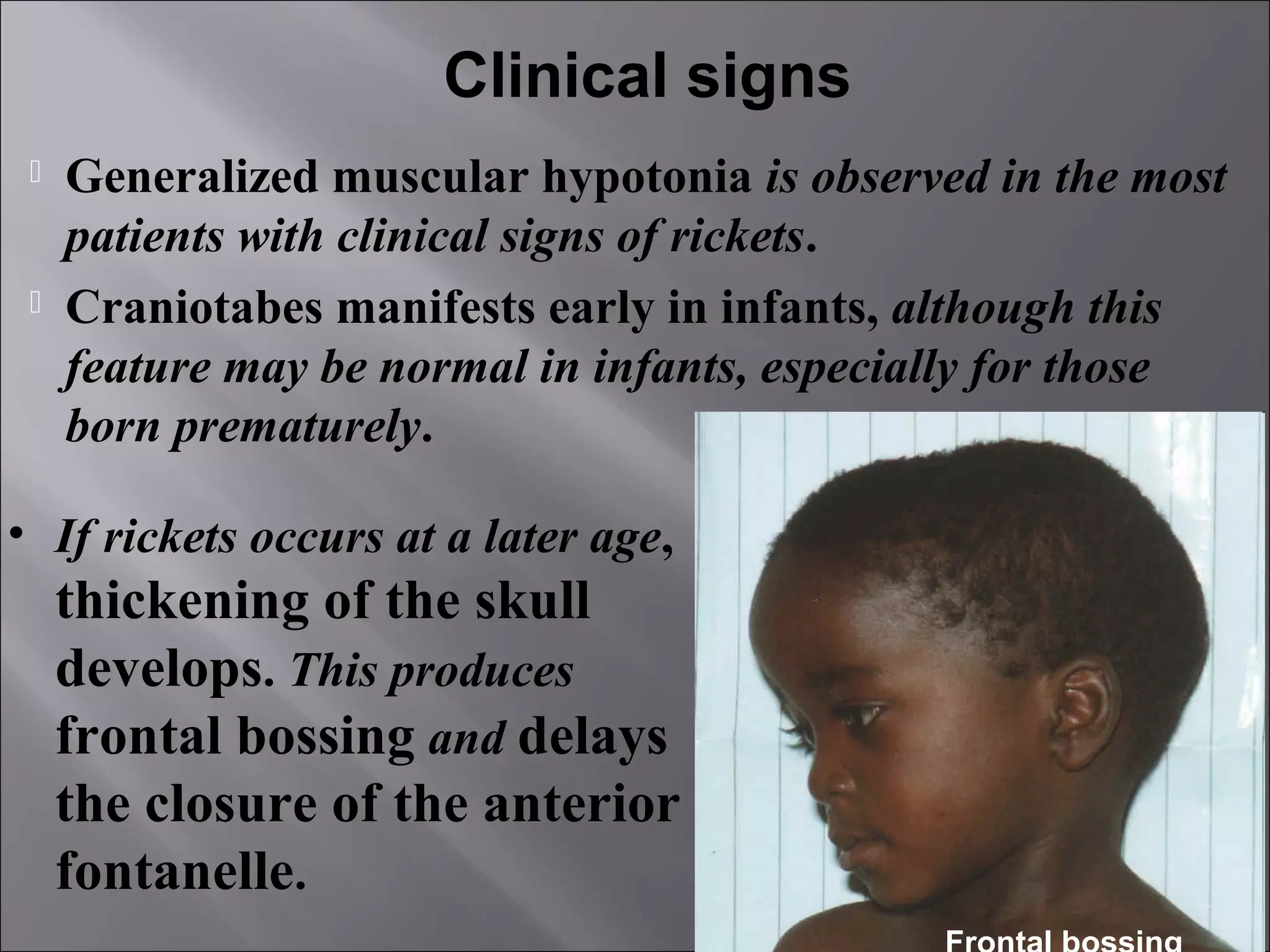 Clinical signs

 Generalized muscular hypotonia is observed in the most patients with clinical signs of rickets.

 Craniotabes manifests early in infants, although this feature may be normal in infants, especially for those born prematurely.

• If rickets occurs at a later age, thickening of the skull develops. This produces frontal bossing and delays the closure of the anterior fontanelle.

Frontal bossing